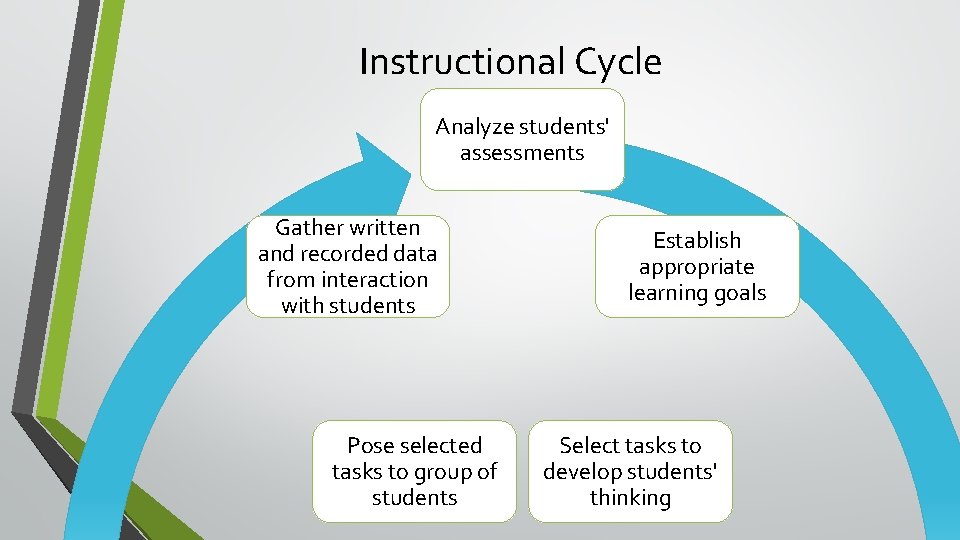 Instructional Cycle

Analyze students' assessments

Establish appropriate learning goals

Select tasks to develop students' thinking

Pose selected tasks to group of students

Gather written and recorded data from interaction with students